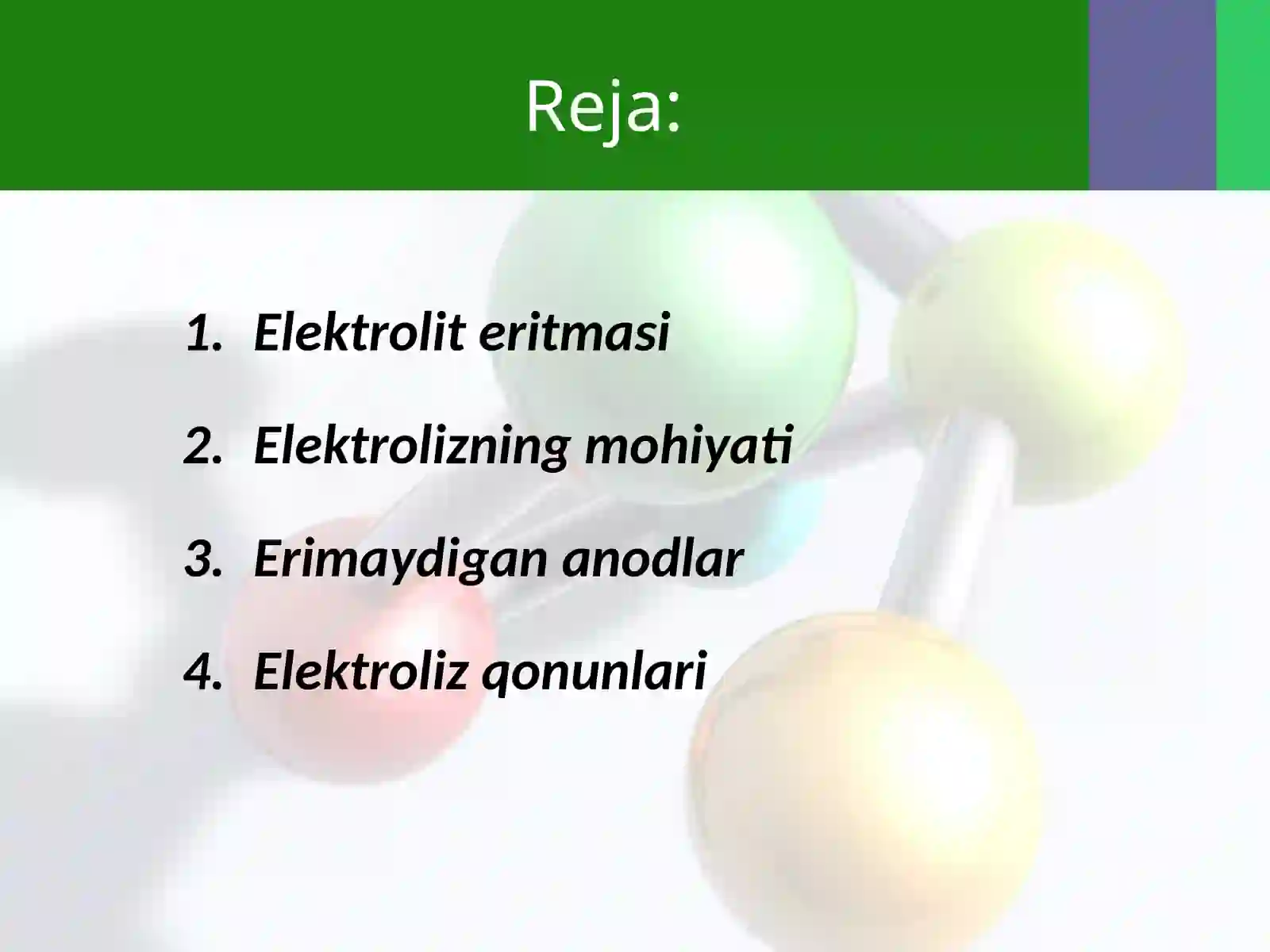 Reja:

1. Elektrolit eritmasi

2. Elektrolizning mohiyati

3. Erimaydigan anodlar

4. Elektroliz qonunlari